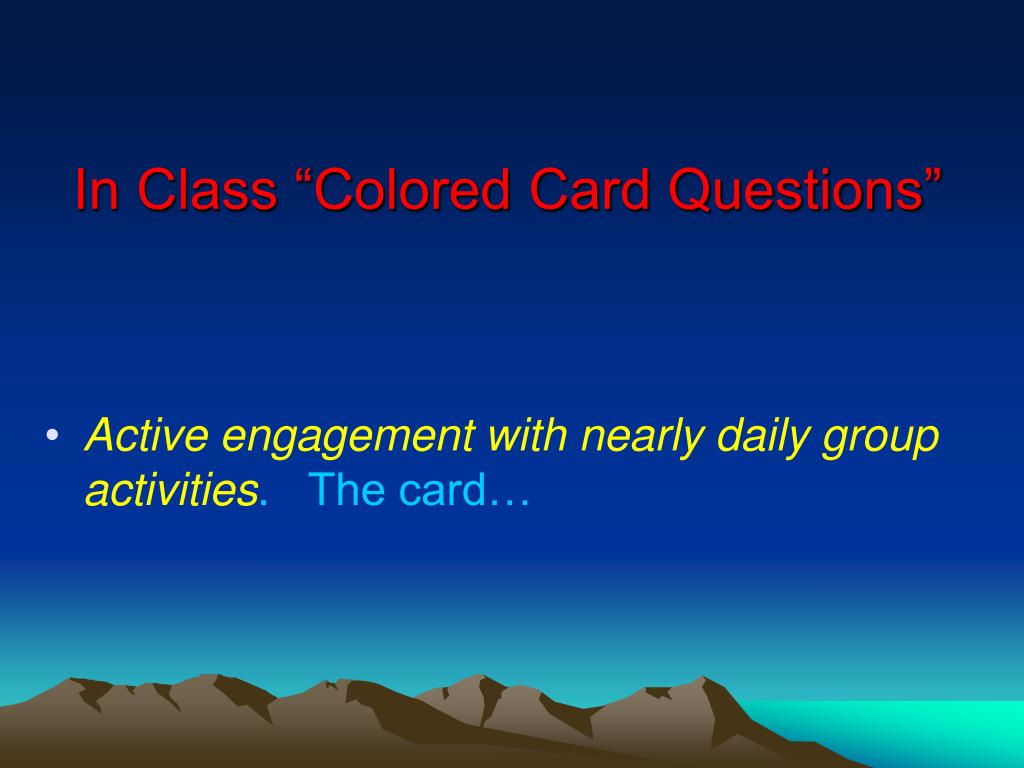 In Class “Colored Card Questions”

• Active engagement with nearly daily group activities. The card…